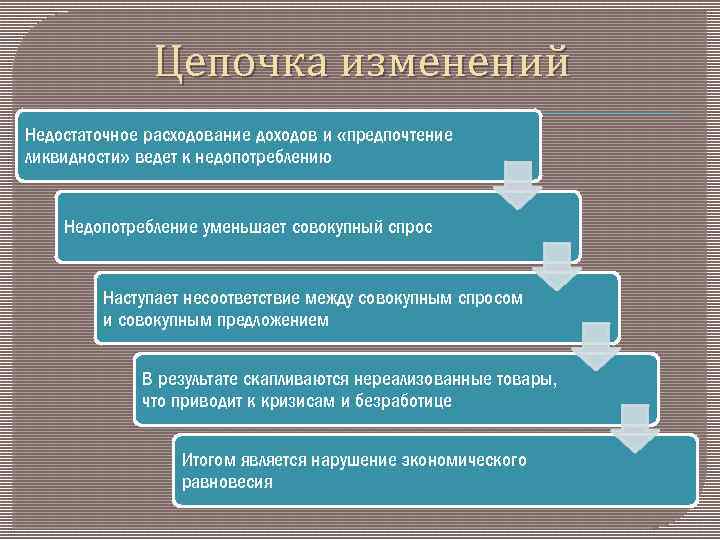 Цепочка изменений

Недостаточное расходование доходов и «предпочтение ликвидности» ведет к недопотреблению

Недопотребление уменьшает совокупный спрос

Наступает несоответствие между совокупным спросом и совокупным предложением

В результате скапливаются нереализованные товары, что приводит к кризисам и безработице

Итогом является нарушение экономического равновесия